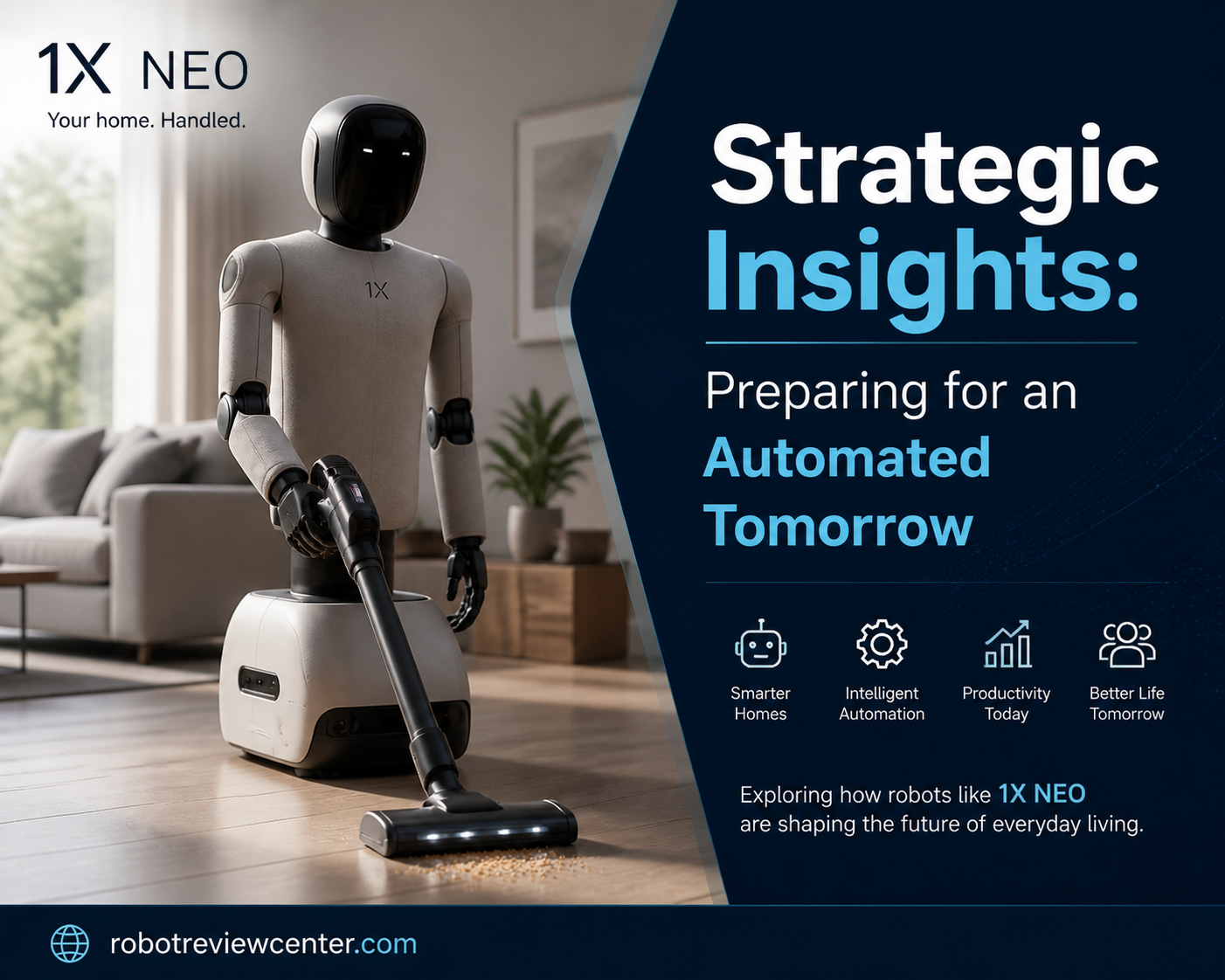 1X NEO
Your home. Handled.

1X

Strategic Insights:

Preparing for an Automated Tomorrow

Smarter Homes

Intelligent Automation

Productivity Today

Better Life Tomorrow

Exploring how robots like 1X NEO are shaping the future of everyday living.

robotreviewcenter.com